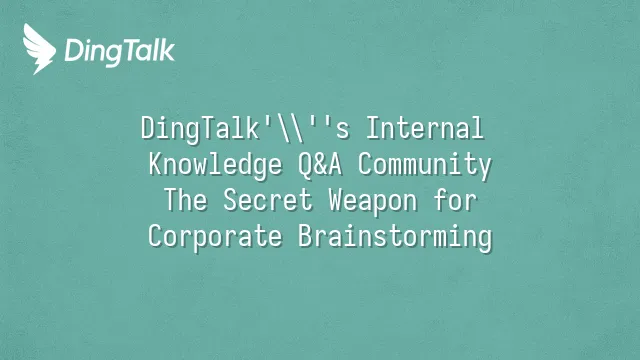 DingTalk

DingTalk'\\''s Internal Knowledge Q&A Community The Secret Weapon for Corporate Brainstorming